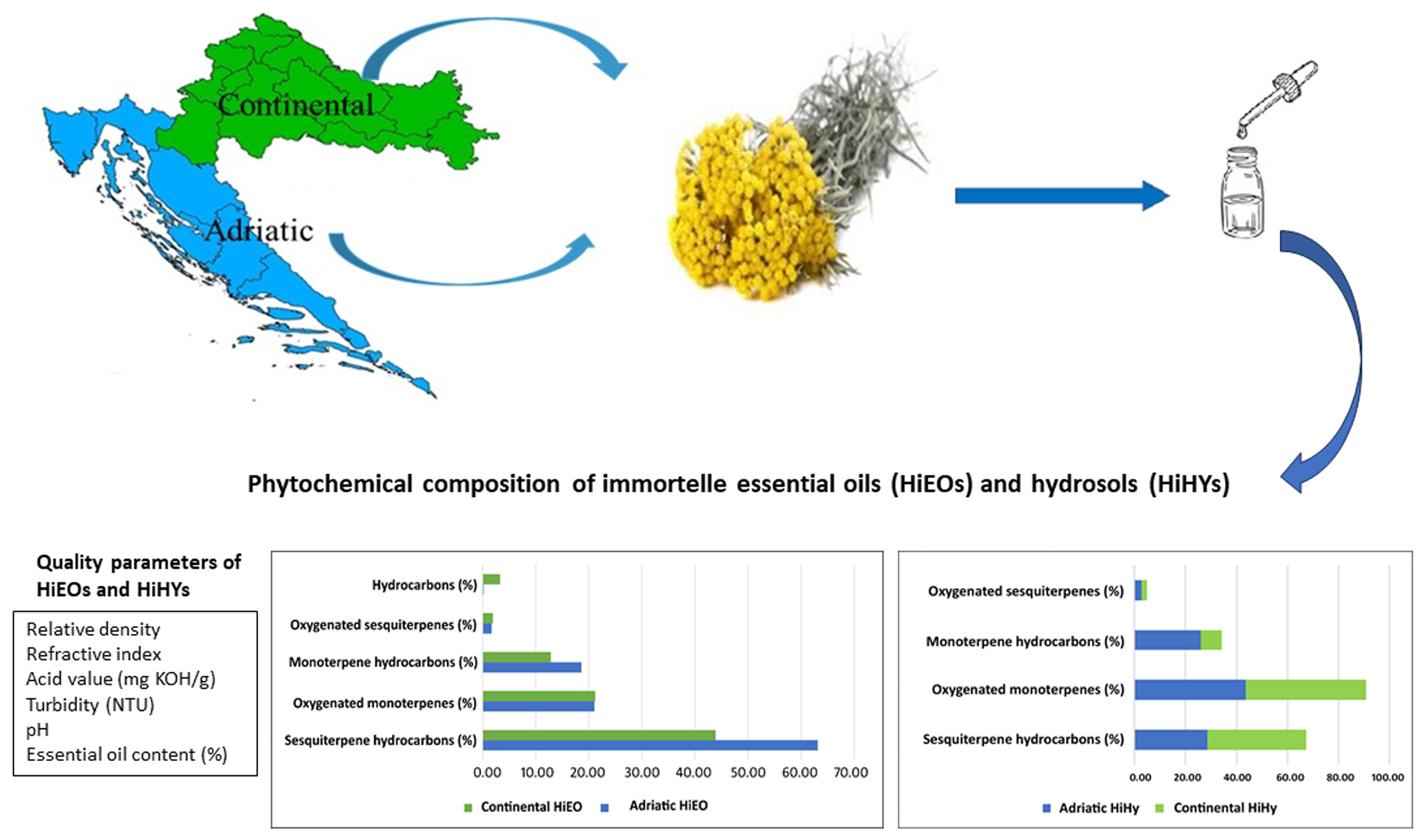 Continental

Adriatic

Phytochemical composition of immortelle essential oils (HiEOs) and hydrosols (HiHYs)

Quality parameters of HiEOs and HiHYs

Relative density
Refractive index
Acid value (mg KOH/g)
Turbidity (NTU)
pH
Essential oil content (%)

Hydrocarbons (%)
Oxygenated sesquiterpenes (%)
Monoterpene hydrocarbons (%)
Oxygenated monoterpenes (%)
Sesquiterpene hydrocarbons (%)

0.00 10.00 20.00 30.00 40.00 50.00 60.00 70.00

Continental HiEO Adriatic HiEO

Oxygenated sesquiterpenes (%)
Monoterpene hydrocarbons (%)
Oxygenated monoterpenes (%)
Sesquiterpene hydrocarbons (%)

0.00 20.00 40.00 60.00 80.00 100.00

Adriatic HiHy Continental HiHy